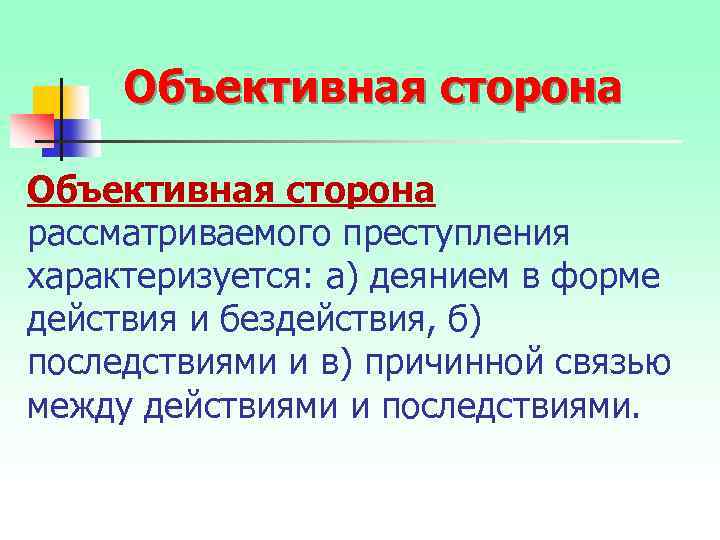 Объективная сторона

Объективная сторона рассматриваемого преступления характеризуется: а) деянием в форме действия и бездействия, б) последствиями и в) причинной связью между действиями и последствиями.